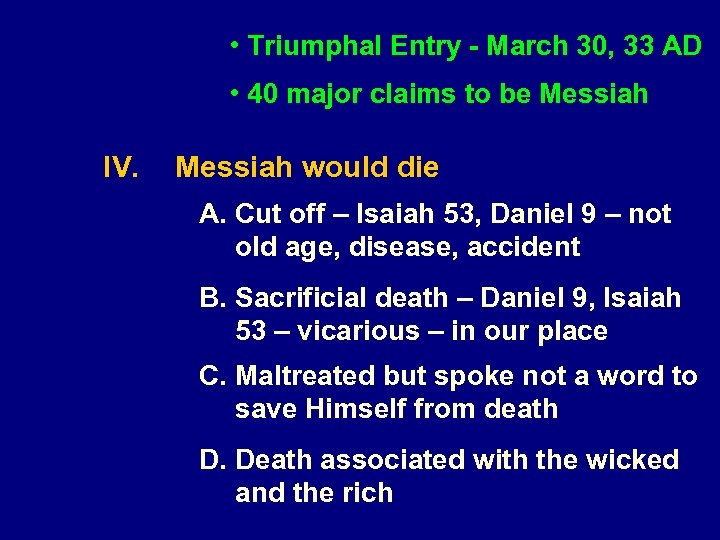 • Triumphal Entry - March 30, 33 AD

• 40 major claims to be Messiah

IV. Messiah would die

A. Cut off – Isaiah 53, Daniel 9 – not old age, disease, accident

B. Sacrificial death – Daniel 9, Isaiah 53 – vicarious – in our place

C. Maltreated but spoke not a word to save Himself from death

D. Death associated with the wicked and the rich